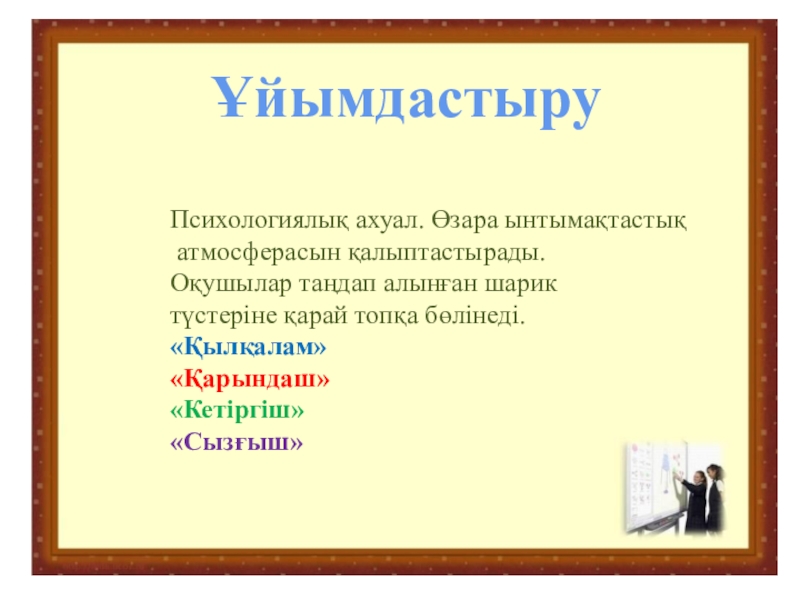 Ұйымдастыру

Психологиялық ахуал. Өзара ынтымақтастық атмосферасын қалыптастырады.
Оқушылар таңдап алынған шарик түстеріне қарай топқа бөлінеді.
«Қылқалам»
«Қарындаш»
«Кетіргіш»
«Сызғыш»